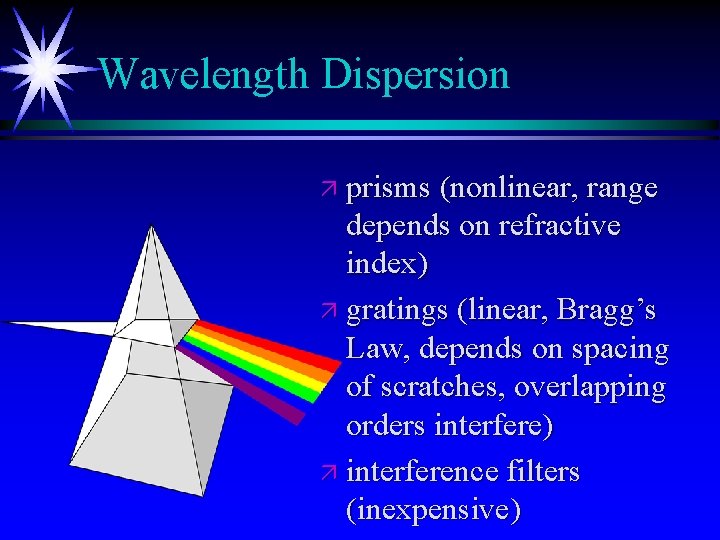 Wavelength Dispersion

↗ prisms (nonlinear, range depends on refractive index)

↗ gratings (linear, Bragg's Law, depends on spacing of scratches, overlapping orders interfere)

↗ interference filters (inexpensive)